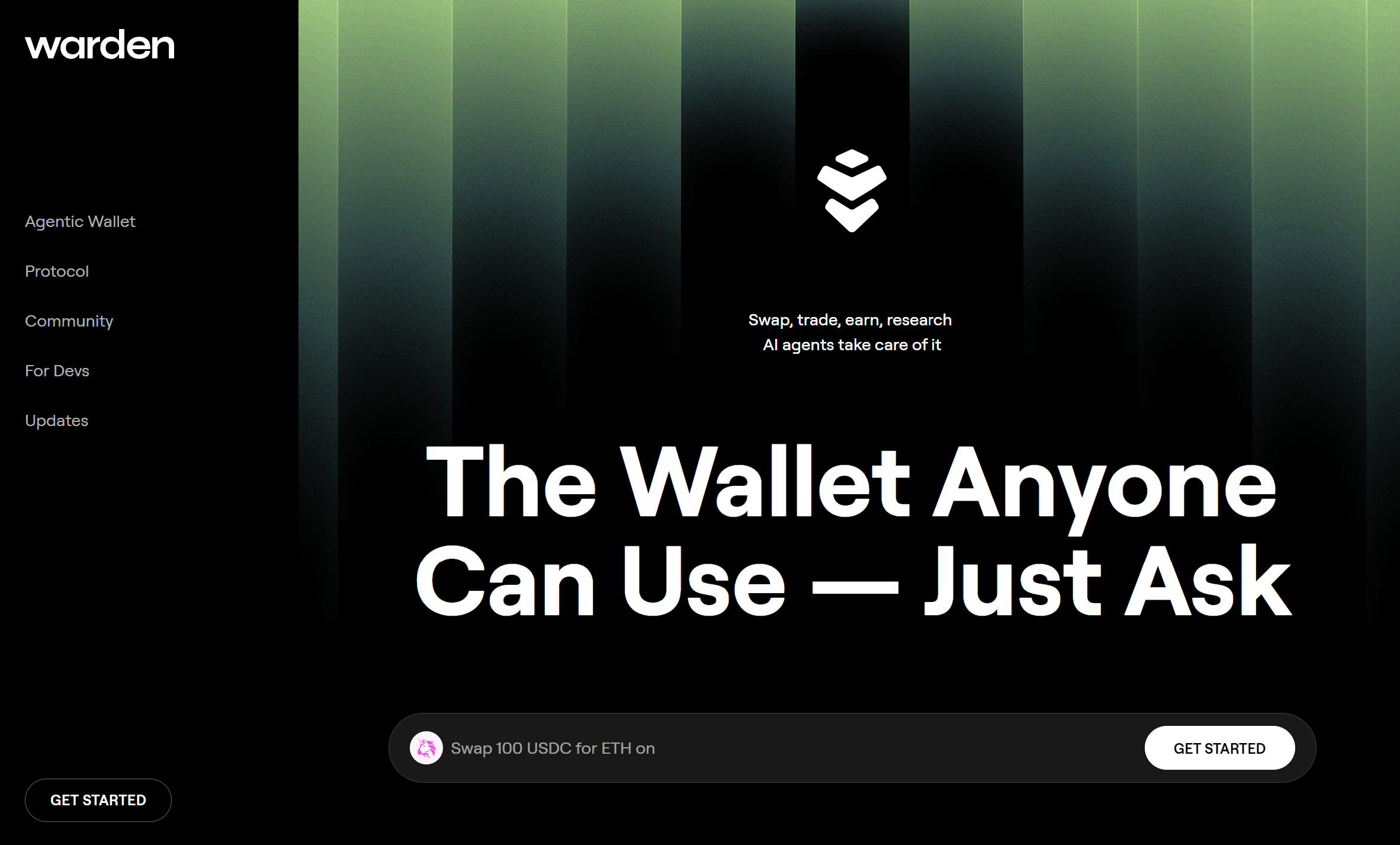 warden

Agentic Wallet

Protocol

Community

For Devs

Updates

GET STARTED

Swap, trade, earn, research
AI agents take care of it

The Wallet Anyone Can Use — Just Ask

Swap 100 USDC for ETH on

GET STARTED